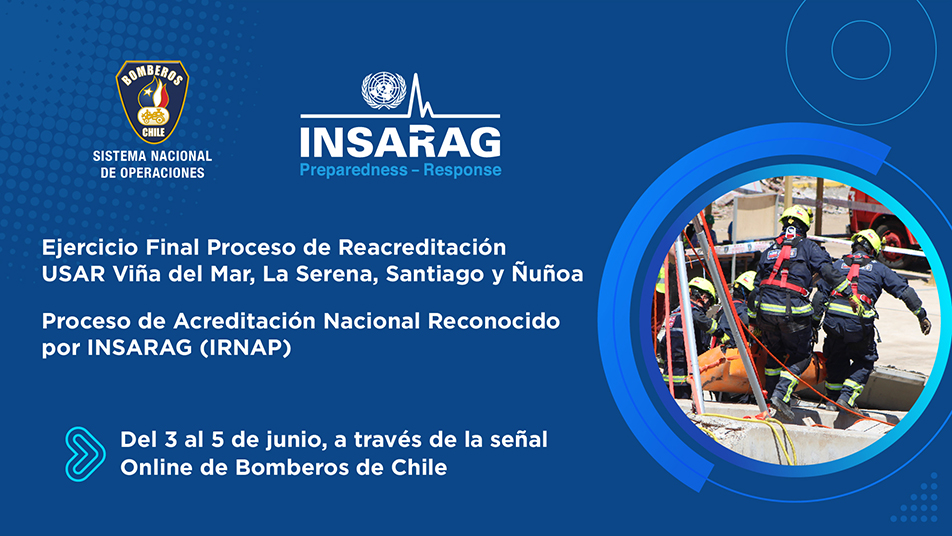 BOMBEROS
CHILE
SISTEMA NACIONAL DE OPERACIONES

INSARAG
Preparedness – Response

Ejercicio Final Proceso de Reacreditación USAR Viña del Mar, La Serena, Santiago y Ñuñoa

Proceso de Acreditación Nacional Reconocido por INSARAG (IRNAP)

Del 3 al 5 de junio, a través de la señal Online de Bomberos de Chile